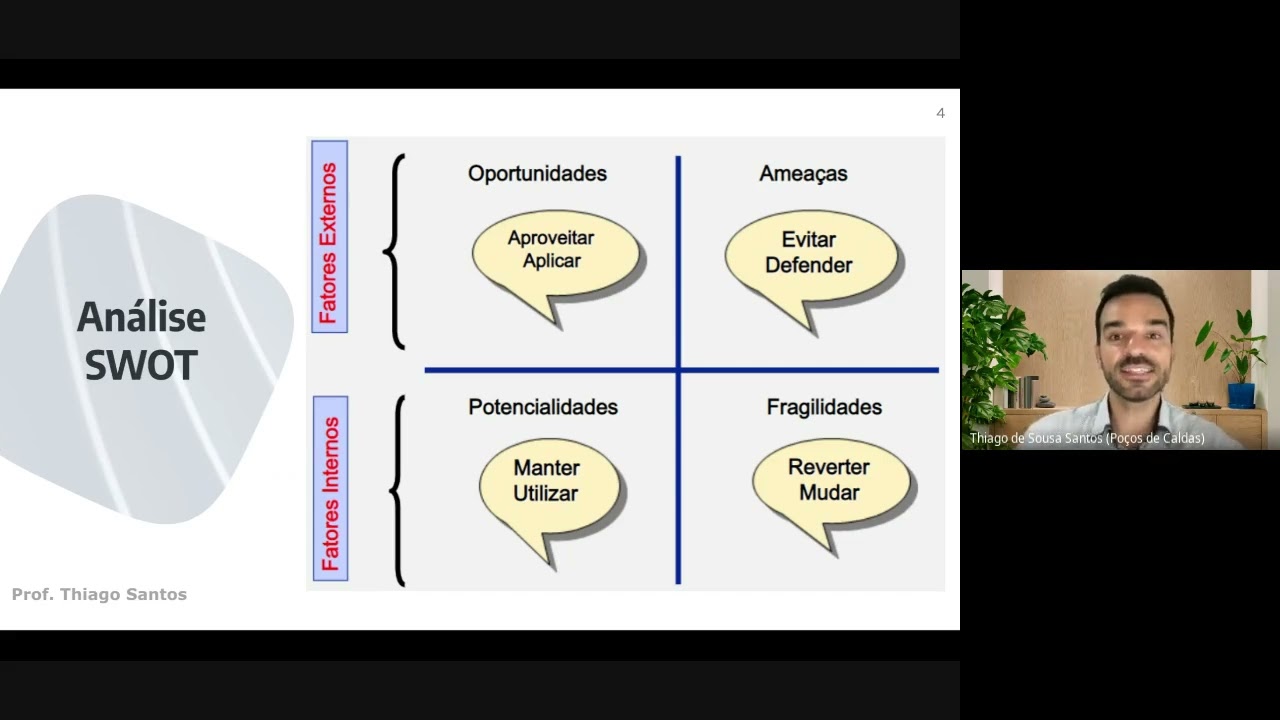 4

Análise SWOT

Fatores Externos

Oportunidades

Aproveitar
Aplicar

Ameaças

Evitar
Defender

Fatores Internos

Potencialidades

Manter
Utilizar

Fragilidades

Reverter
Mudar

Prof. Thiago Santos

Thiago de Sousa Santos (Poços de Caldas)